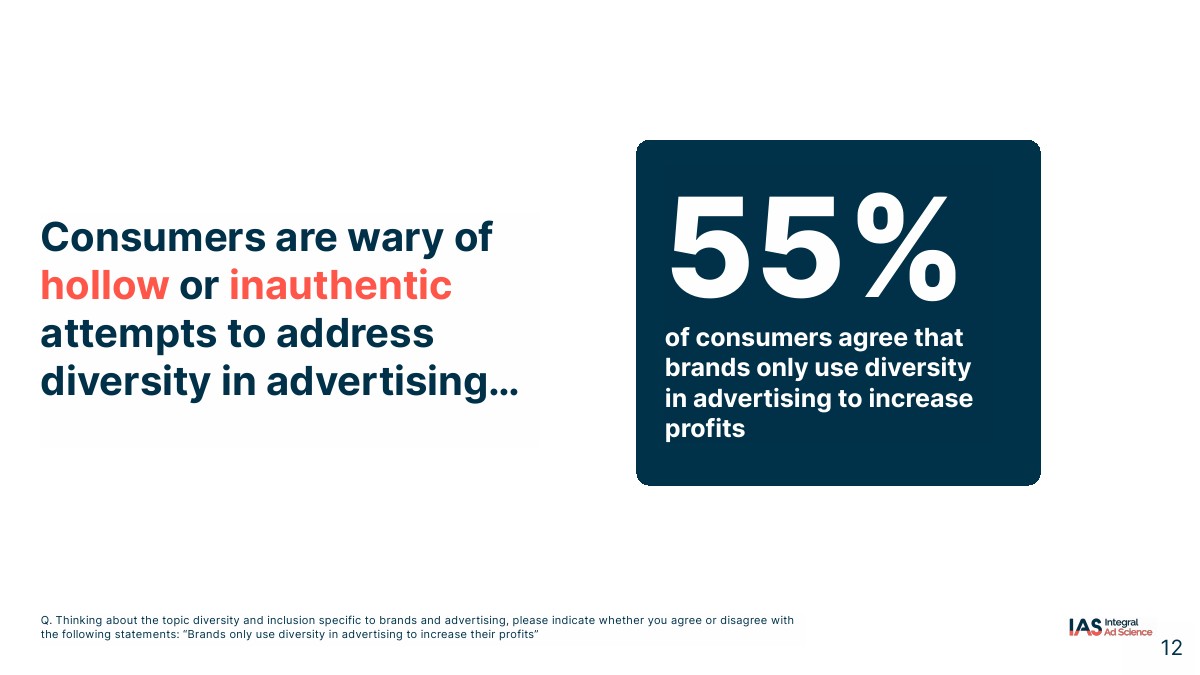 Consumers are wary of hollow or inauthentic attempts to address diversity in advertising…

55%

of consumers agree that brands only use diversity in advertising to increase profits

Q. Thinking about the topic diversity and inclusion specific to brands and advertising, please indicate whether you agree or disagree with the following statements: "Brands only use diversity in advertising to increase their profits"

IAS Integral Ad Science

12